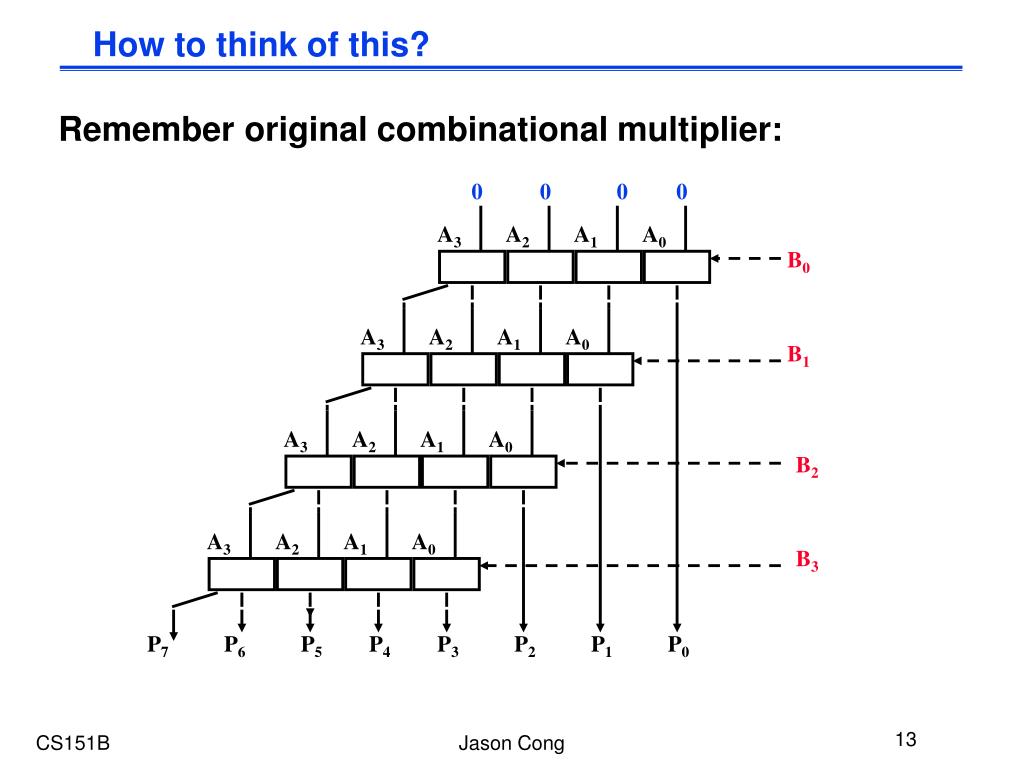 How to think of this?

Remember original combinational multiplier:

0 0 0 0

$A_3$ $A_2$ $A_1$ $A_0$

$B_0$

$A_3$ $A_2$ $A_1$ $A_0$

$B_1$

$A_3$ $A_2$ $A_1$ $A_0$

$B_2$

$A_3$ $A_2$ $A_1$ $A_0$

$B_3$

$P_7$ $P_6$ $P_5$ $P_4$ $P_3$ $P_2$ $P_1$ $P_0$

CS151B Jason Cong 13